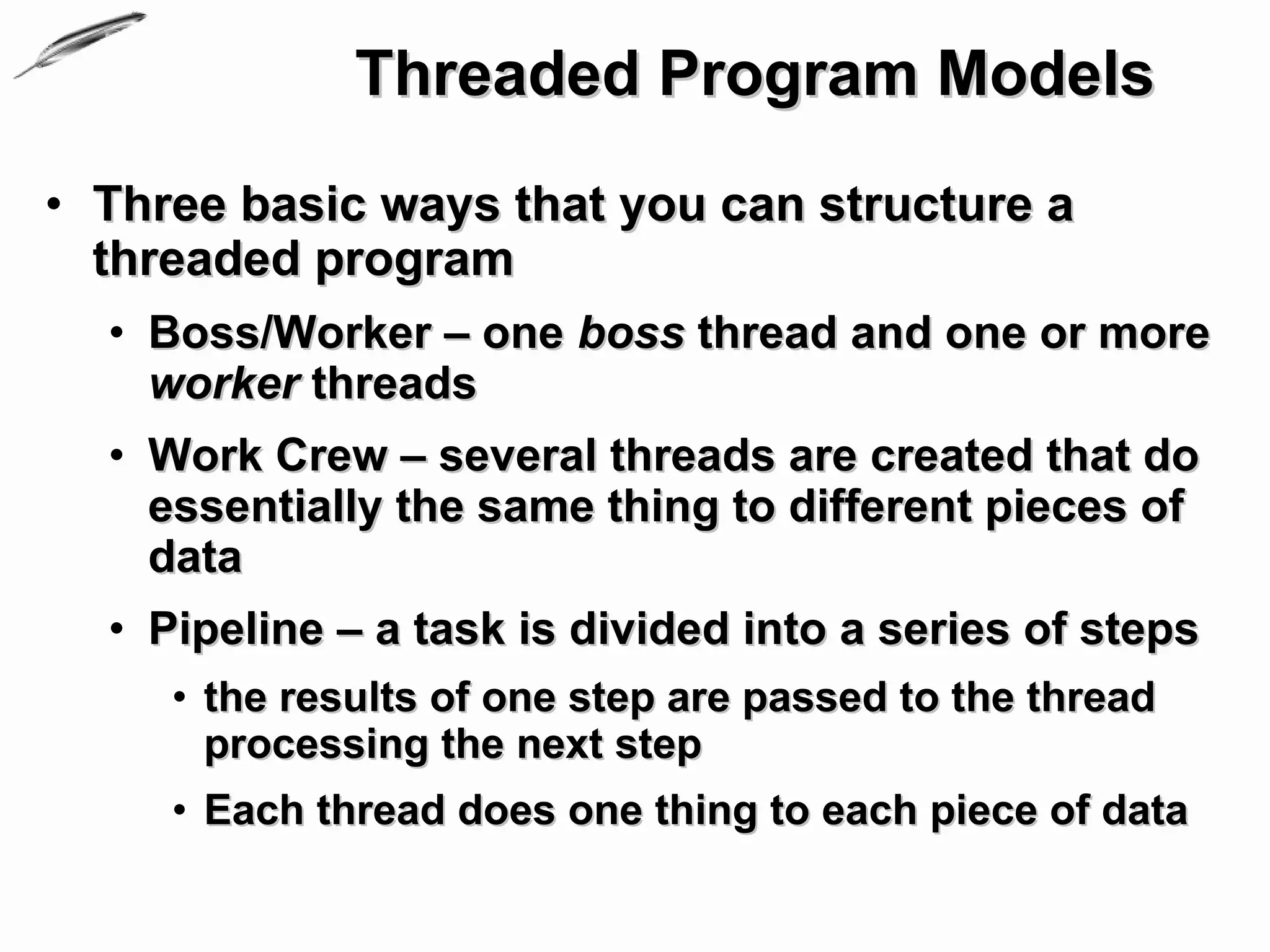 Threaded Program Models

• Three basic ways that you can structure a threaded program

• Boss/Worker – one boss thread and one or more worker threads

• Work Crew – several threads are created that do essentially the same thing to different pieces of data

• Pipeline – a task is divided into a series of steps

• the results of one step are passed to the thread processing the next step

• Each thread does one thing to each piece of data